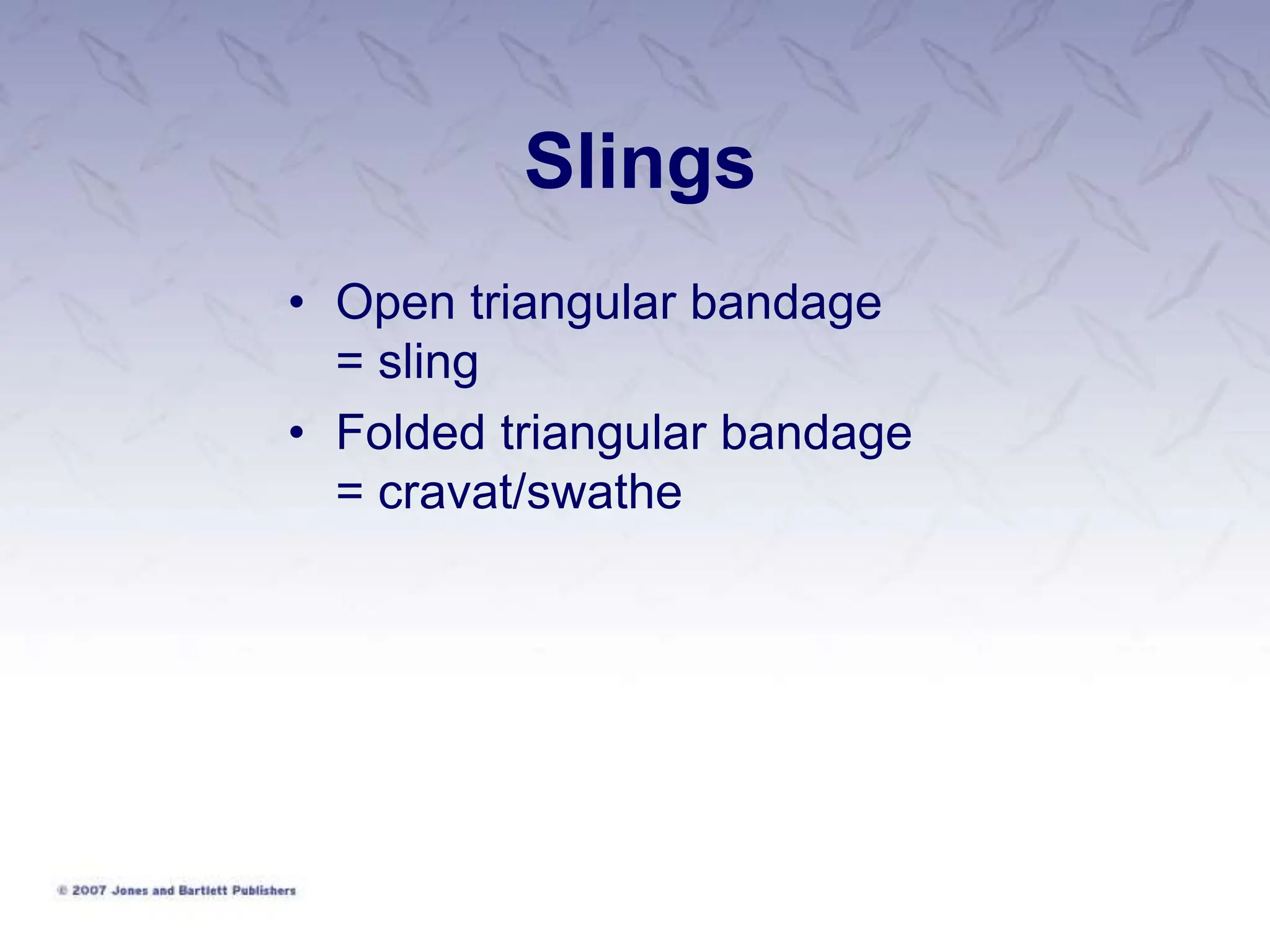 Slings

• Open triangular bandage = sling
• Folded triangular bandage = cravat/swathe

© 2007 Jones and Bartlett Publishers